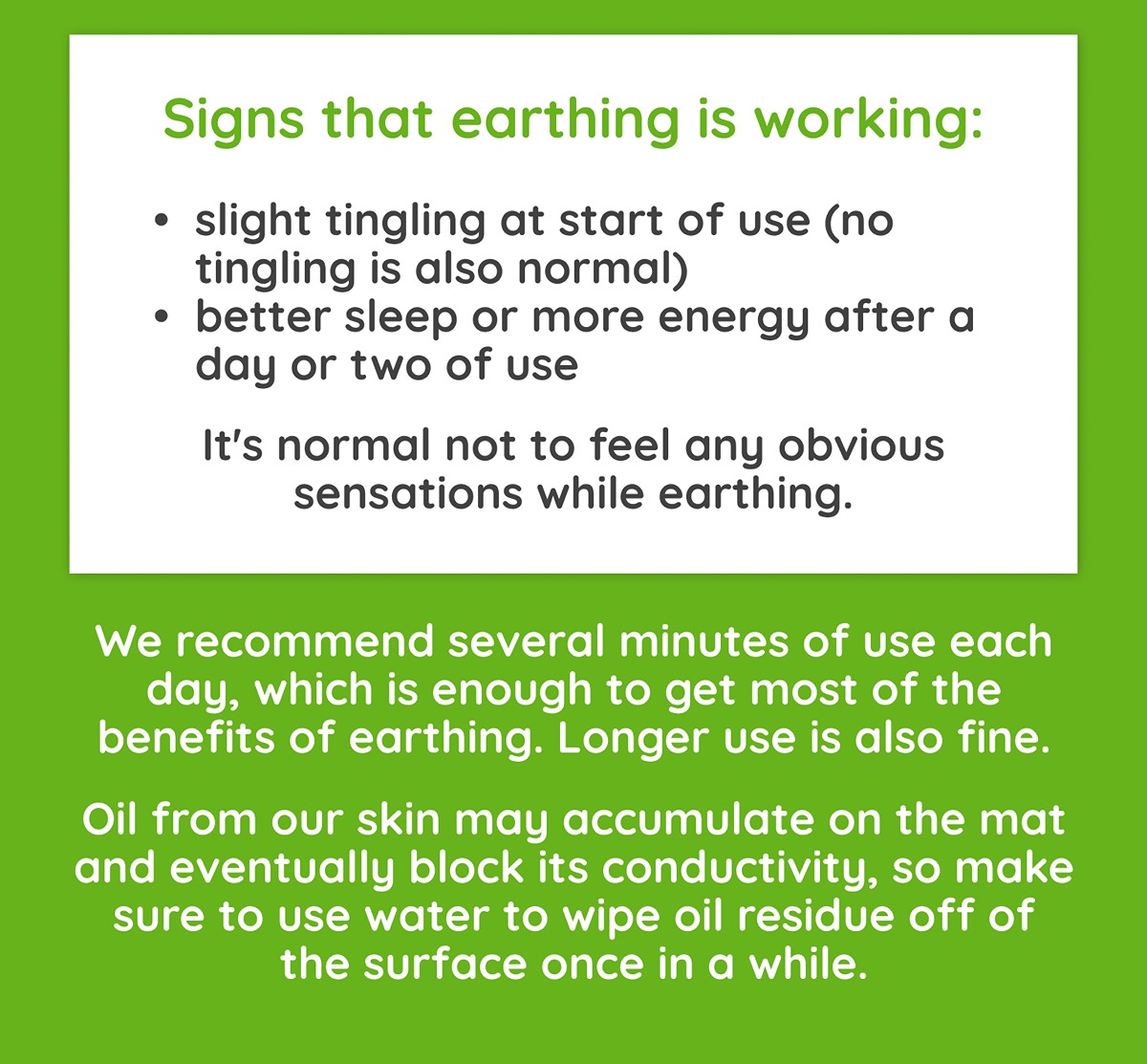 Signs that earthing is working:

• slight tingling at start of use (no tingling is also normal)
• better sleep or more energy after a day or two of use

It's normal not to feel any obvious sensations while earthing.

We recommend several minutes of use each day, which is enough to get most of the benefits of earthing. Longer use is also fine.

Oil from our skin may accumulate on the mat and eventually block its conductivity, so make sure to use water to wipe oil residue off of the surface once in a while.